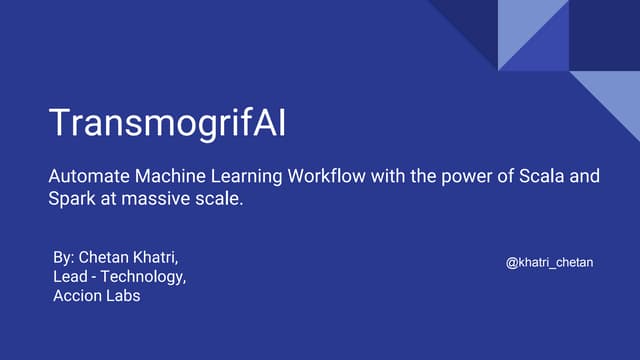 TransmogrifAI

Automate Machine Learning Workflow with the power of Scala and Spark at massive scale.

By: Chetan Khatri,
Lead - Technology,
Accion Labs

@khatri_chetan